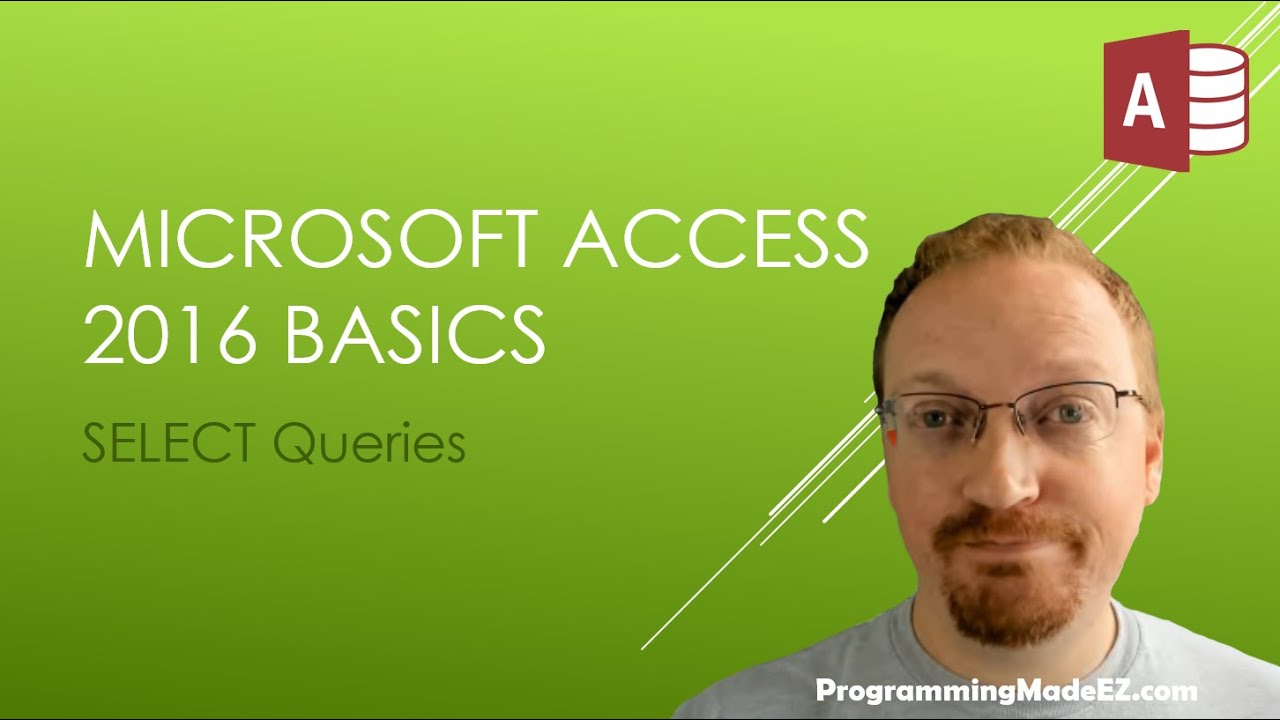 A

MICROSOFT ACCESS 2016 BASICS

SELECT Queries

ProgrammingMadeEZ.com